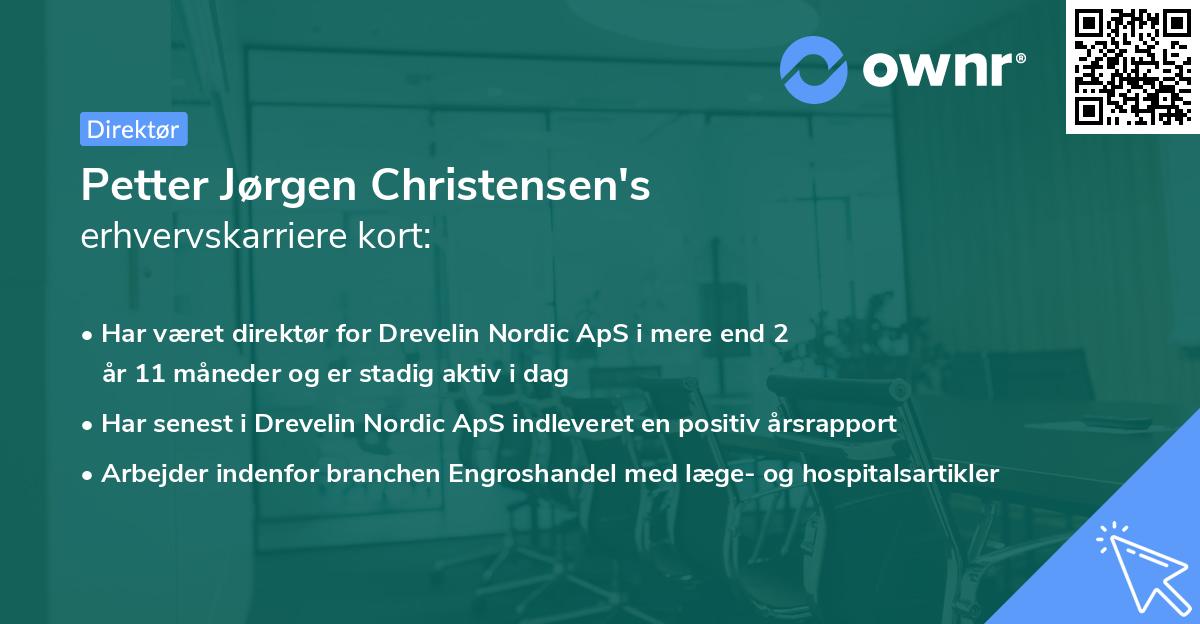 ownr®

Direktør

Petter Jørgen Christensen's erhvervskarriere kort:

• Har været direktør for Drevelin Nordic ApS i mere end 2 år 11 måneder og er stadig aktiv i dag

• Har senest i Drevelin Nordic ApS indleveret en positiv årsrapport

• Arbejder indenfor branchen Engroshandel med læge- og hospitalsartikler